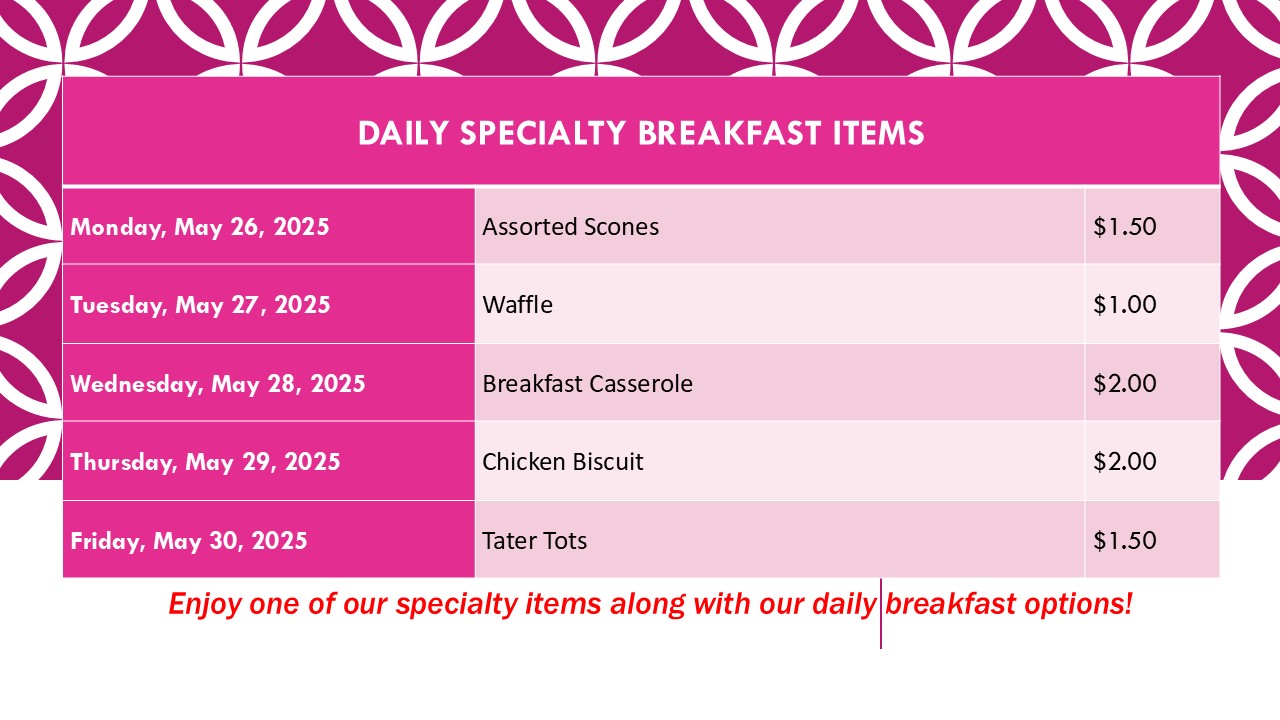 DAILY SPECIALTY BREAKFAST ITEMS

| Monday, May 26, 2025 | Assorted Scones | \$1.50 |
|---|---|---|
| Tuesday, May 27, 2025 | Waffle | \$1.00 |
| Wednesday, May 28, 2025 | Breakfast Casserole | \$2.00 |
| Thursday, May 29, 2025 | Chicken Biscuit | \$2.00 |
| Friday, May 30, 2025 | Tater Tots | \$1.50 |

Enjoy one of our specialty items along with our daily breakfast options!